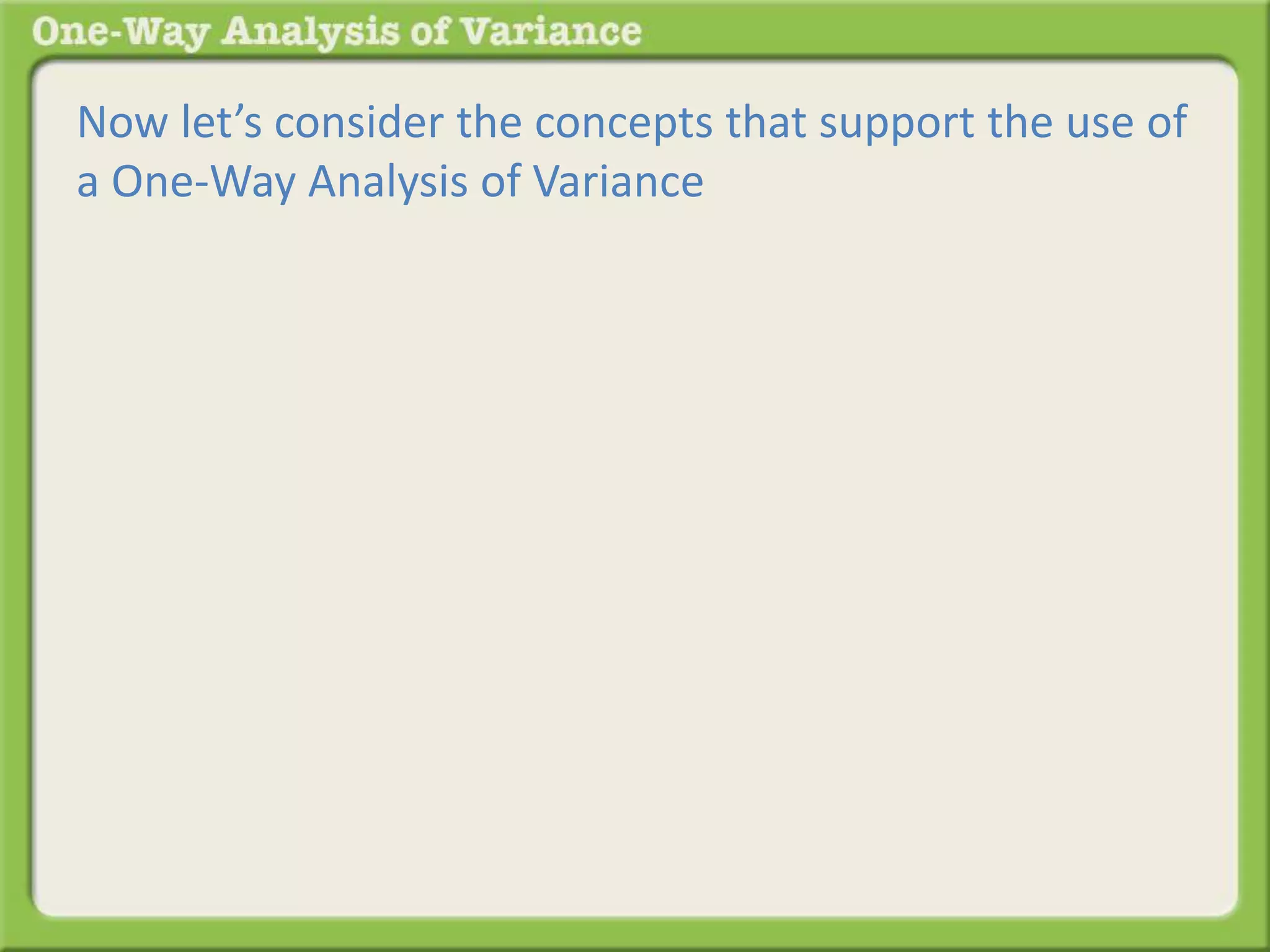 One-Way Analysis of Variance

Now let’s consider the concepts that support the use of a One-Way Analysis of Variance